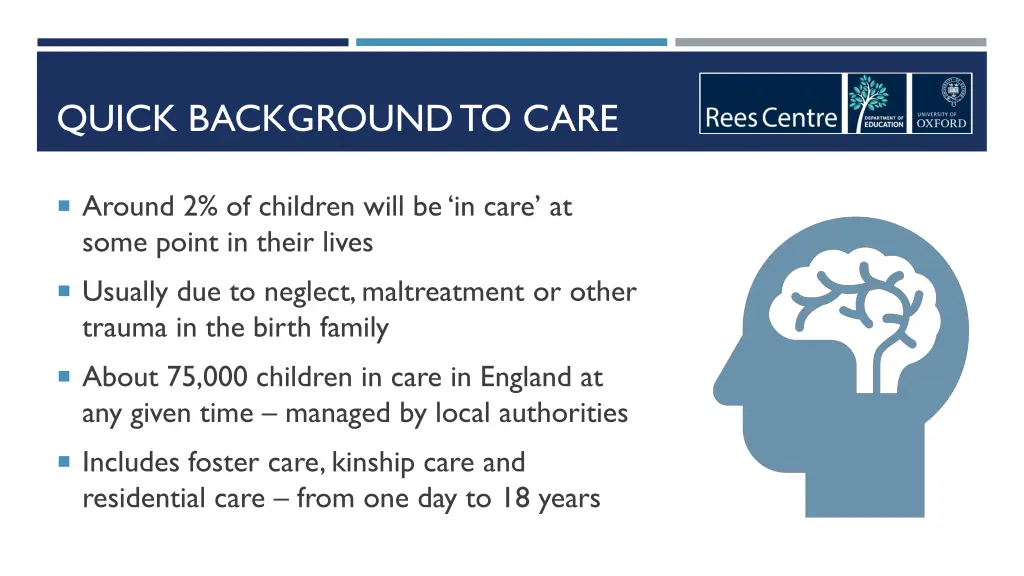 QUICK BACKGROUND TO CARE

Rees Centre

DEPARTMENT OF EDUCATION

UNIVERSITY OF OXFORD

Around 2% of children will be 'in care' at some point in their lives

Usually due to neglect, maltreatment or other trauma in the birth family

About 75,000 children in care in England at any given time – managed by local authorities

Includes foster care, kinship care and residential care – from one day to 18 years